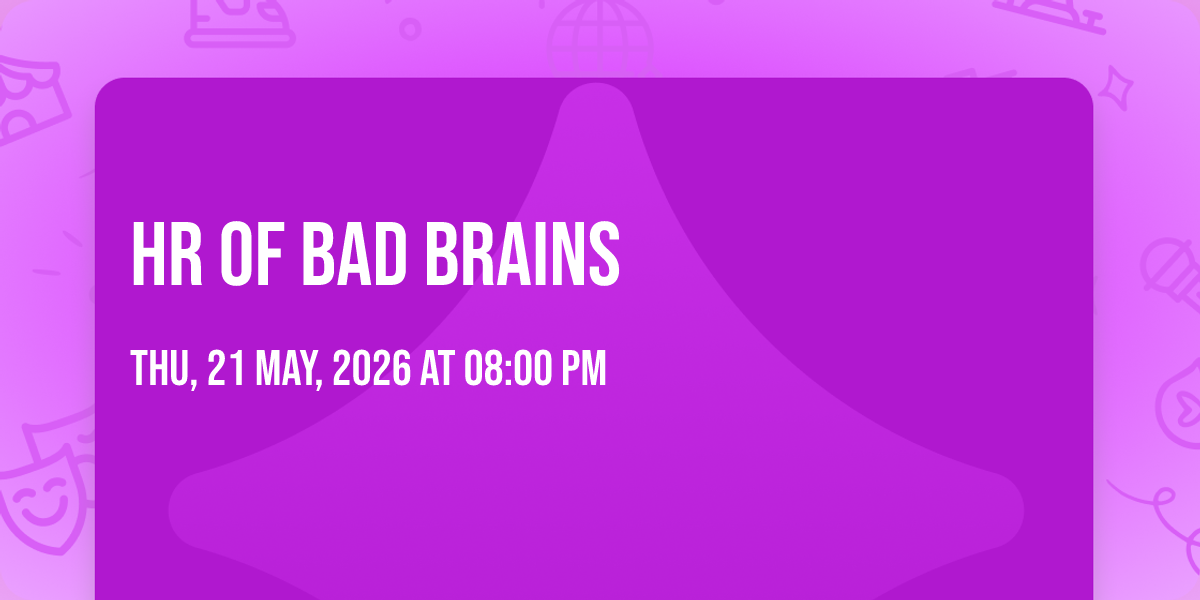 HR OF BAD BRAINS

THU, 21 MAY, 2026 AT 08:00 PM